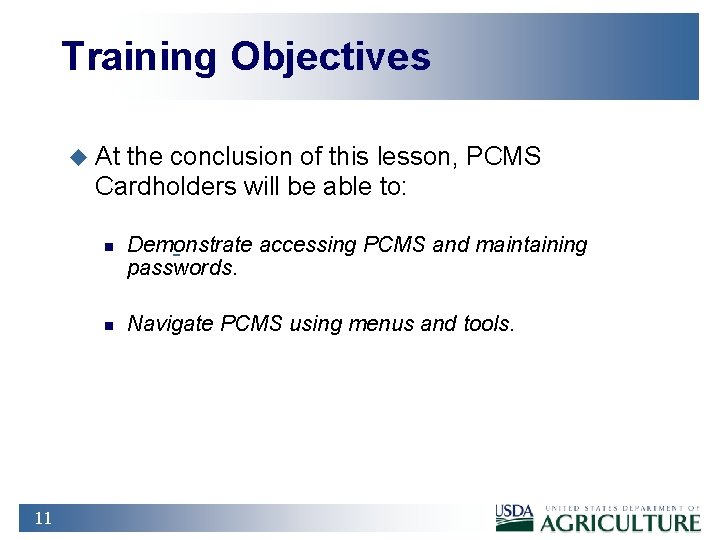 Training Objectives

At the conclusion of this lesson, PCMS Cardholders will be able to:

Demonstrate accessing PCMS and maintaining passwords.

Navigate PCMS using menus and tools.

11

USDA UNITED STATES DEPARTMENT OF AGRICULTURE